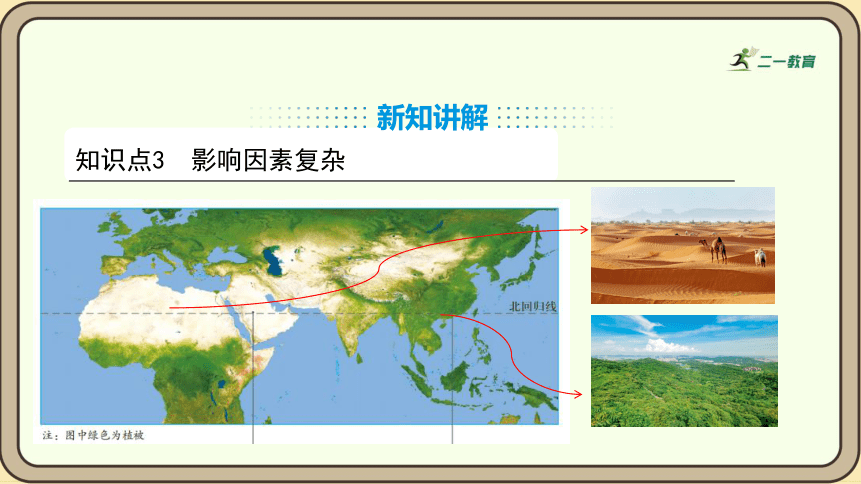 二一教育

新知讲解

知识点3 影响因素复杂

北回归线

注：图中绿色为植被